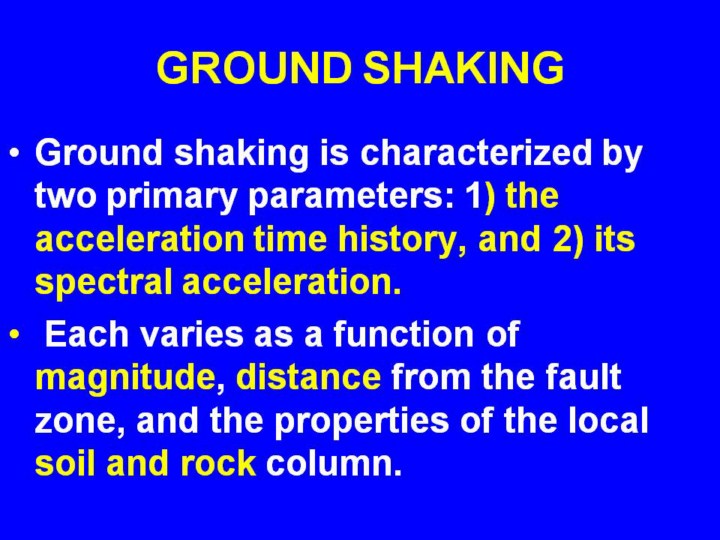 GROUND SHAKING

• Ground shaking is characterized by two primary parameters: 1) the acceleration time history, and 2) its spectral acceleration.

• Each varies as a function of magnitude, distance from the fault zone, and the properties of the local soil and rock column.